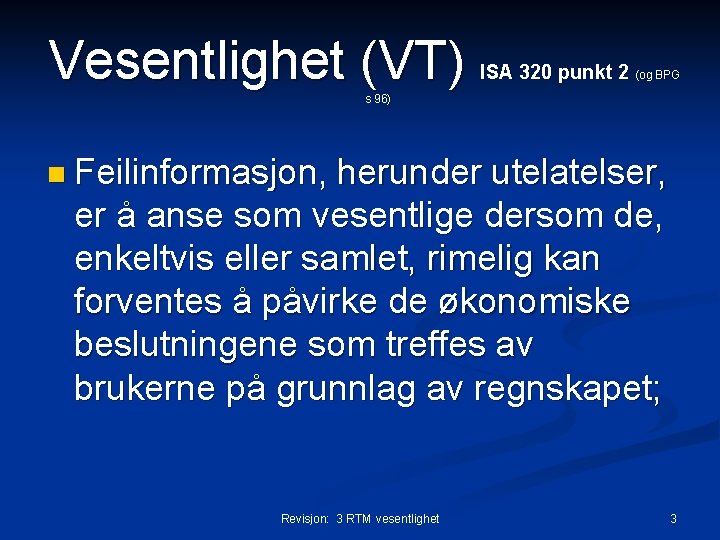 Vesentlighet (VT) ISA 320 punkt 2 (og BPG s 96)

Feilinformasjon, herunder utelatelser, er å anse som vesentlige dersom de, enkeltvis eller samlet, rimelig kan forventes å påvirke de økonomiske beslutningene som treffes av brukerne på grunnlag av regnskapet;

Revisjon: 3 RTM vesentlighet

3